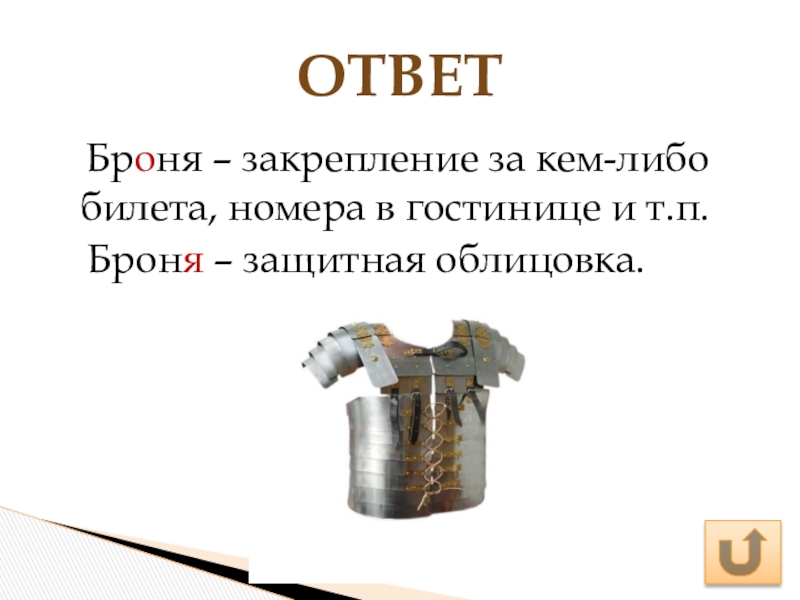 ОТВЕТ

Броня – закрепление за кем-либо билета, номера в гостинице и т.п.

Броня – защитная облицовка.